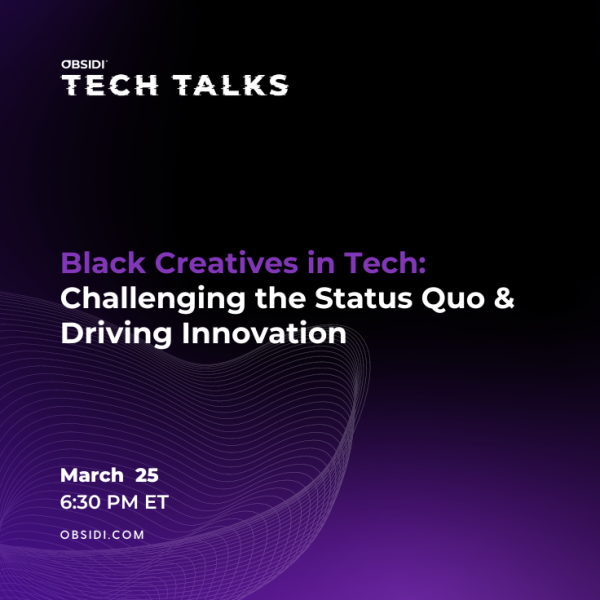 OBSIDI
TECH TALKS

Black Creatives in Tech:
Challenging the Status Quo & Driving Innovation

March 25
6:30 PM ET

OBSIDI.COM